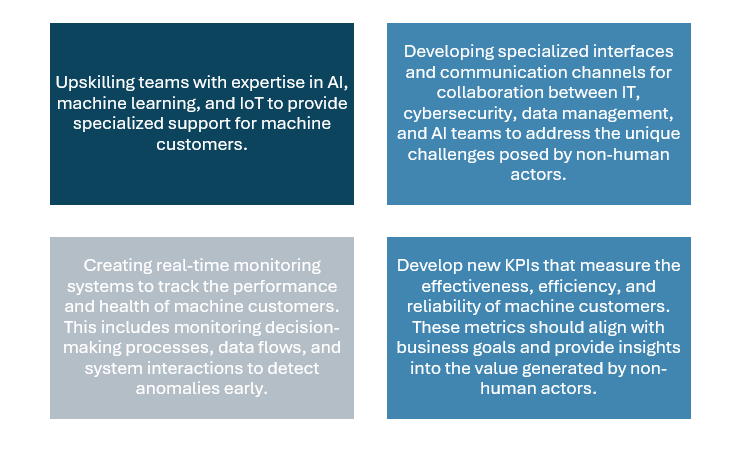 Upskilling teams with expertise in AI, machine learning, and IoT to provide specialized support for machine customers.

Developing specialized interfaces and communication channels for collaboration between IT, cybersecurity, data management, and AI teams to address the unique challenges posed by non-human actors.

Creating real-time monitoring systems to track the performance and health of machine customers. This includes monitoring decision-making processes, data flows, and system interactions to detect anomalies early.

Develop new KPIs that measure the effectiveness, efficiency, and reliability of machine customers. These metrics should align with business goals and provide insights into the value generated by non-human actors.